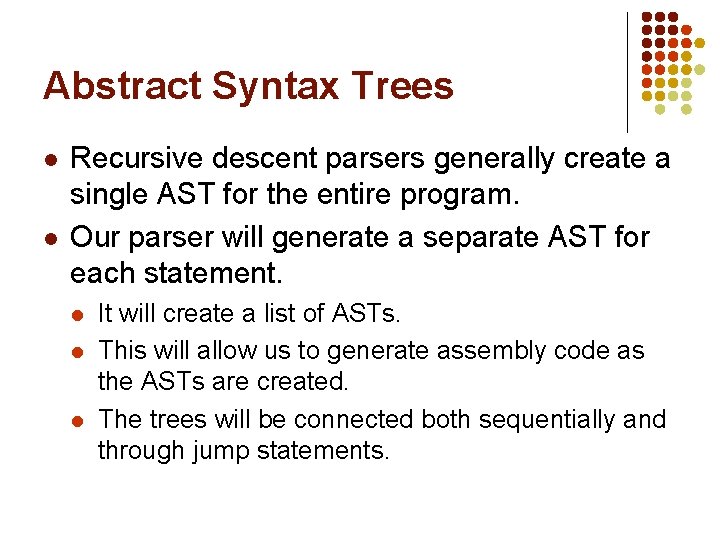 Abstract Syntax Trees

- Recursive descent parsers generally create a single AST for the entire program.
- Our parser will generate a separate AST for each statement.
  - It will create a list of ASTs.
  - This will allow us to generate assembly code as the ASTs are created.
  - The trees will be connected both sequentially and through jump statements.